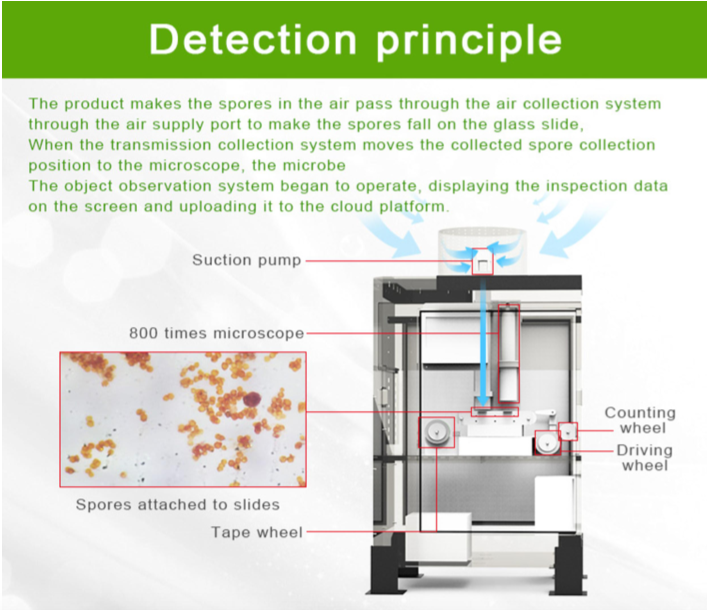 Detection principle

The product makes the spores in the air pass through the air collection system through the air supply port to make the spores fall on the glass slide,
When the transmission collection system moves the collected spore collection position to the microscope, the microbe
The object observation system began to operate, displaying the inspection data on the screen and uploading it to the cloud platform.

Suction pump

800 times microscope

Counting wheel

Driving wheel

Spores attached to slides

Tape wheel